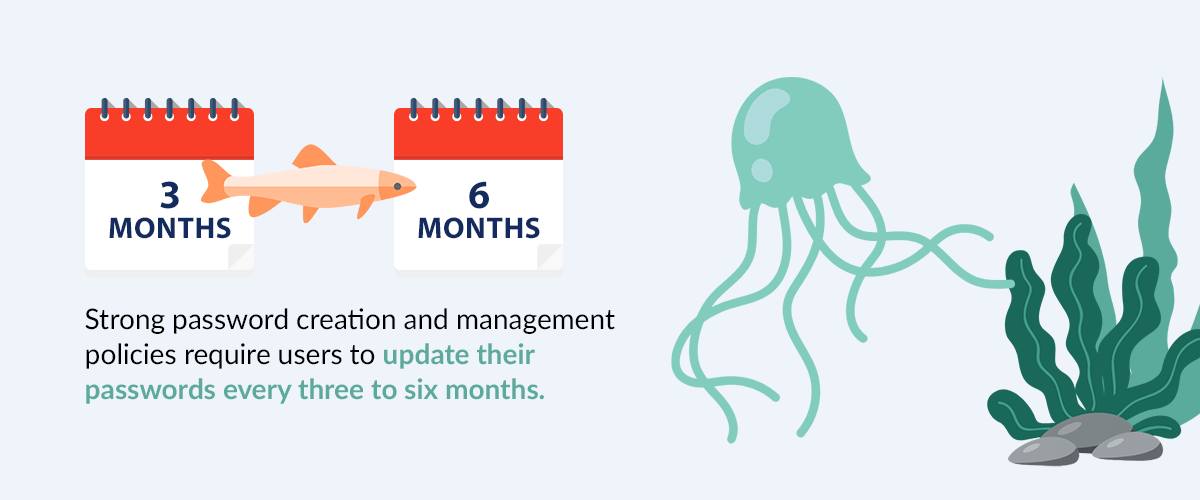 3
MONTHS

6
MONTHS

Strong password creation and management policies require users to update their passwords every three to six months.